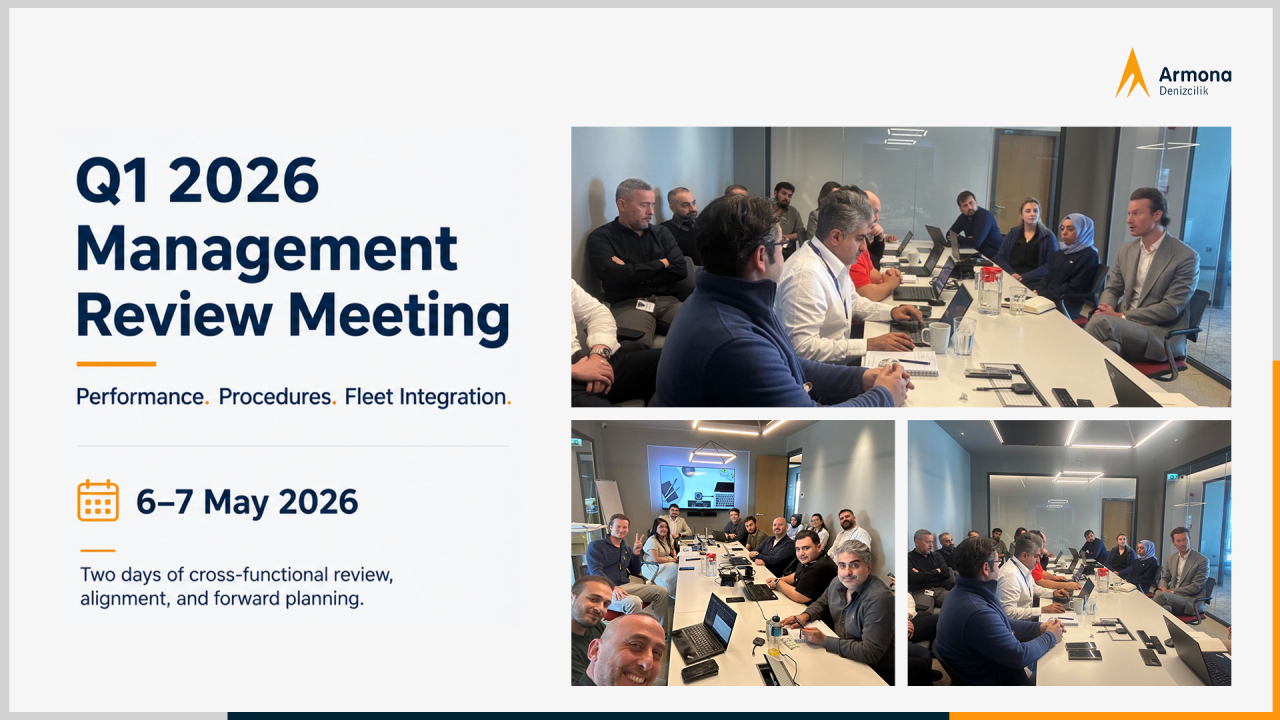 Armona
Denizcilik

Q1 2026 Management Review Meeting

Performance. Procedures. Fleet Integration.

6–7 May 2026

Two days of cross-functional review, alignment, and forward planning.